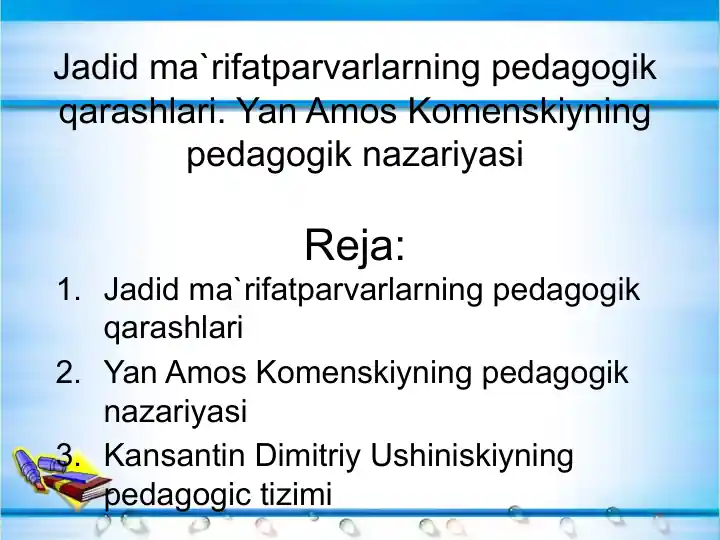 Jadid ma`rifatparvarlarning pedagogik qarashlari. Yan Amos Komenskiyning pedagogik nazariyasi

Reja:

1. Jadid ma`rifatparvarlarning pedagogik qarashlari
2. Yan Amos Komenskiyning pedagogik nazariyasi
3. Kansantin Dimitriy Ushiniskiyning pedagogic tizimi